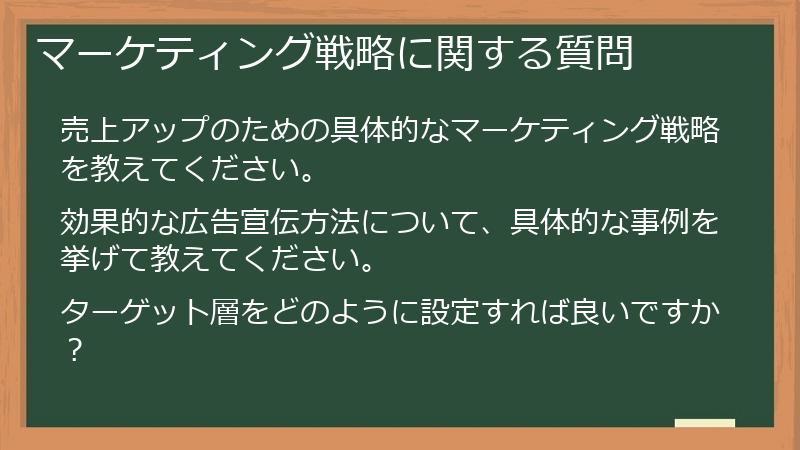 マーケティング戦略に関する質問

売上アップのための具体的なマーケティング戦略を教えてください。

効果的な広告宣伝方法について、具体的な事例を挙げて教えてください。

ターゲット層をどのように設定すれば良いですか？